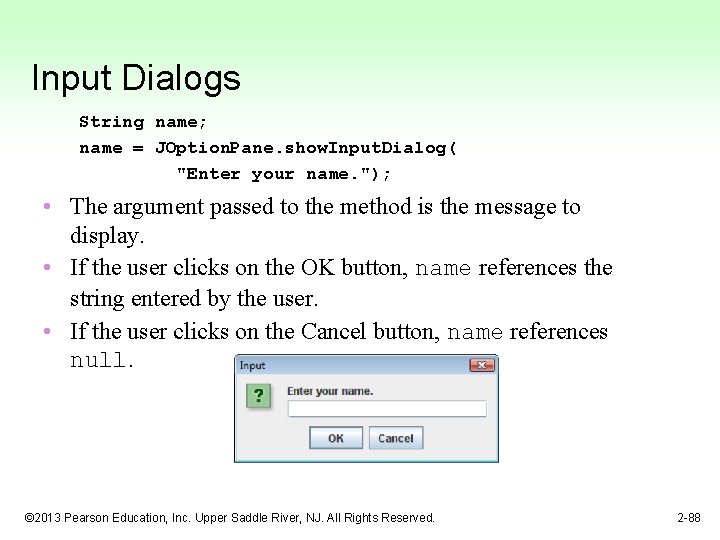 Input Dialogs

String name;
name = JOptionPane.showInputDialog(
"Enter your name.");

• The argument passed to the method is the message to display.
• If the user clicks on the OK button, name references the string entered by the user.
• If the user clicks on the Cancel button, name references null.

Input
?
Enter your name.
OK
Cancel

©2013 Pearson Education, Inc. Upper Saddle River, NJ. All Rights Reserved.
2-88